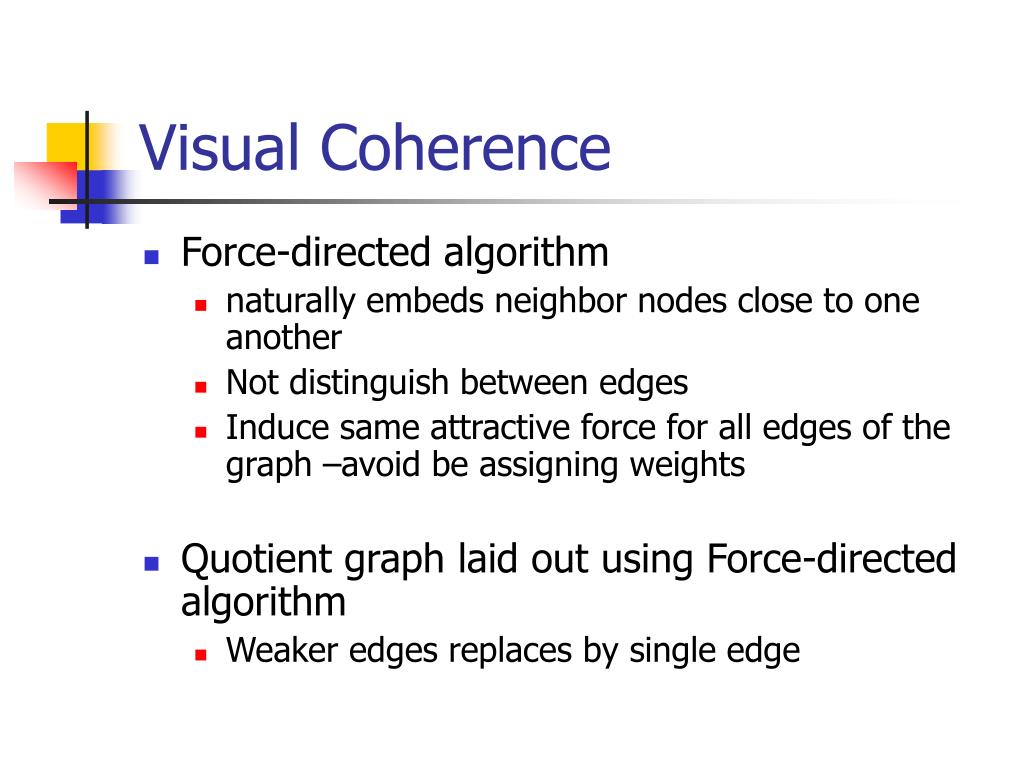 Visual Coherence

Force-directed algorithm
naturally embeds neighbor nodes close to one another
Not distinguish between edges
Induce same attractive force for all edges of the graph –avoid be assigning weights

Quotient graph laid out using Force-directed algorithm
Weaker edges replaces by single edge